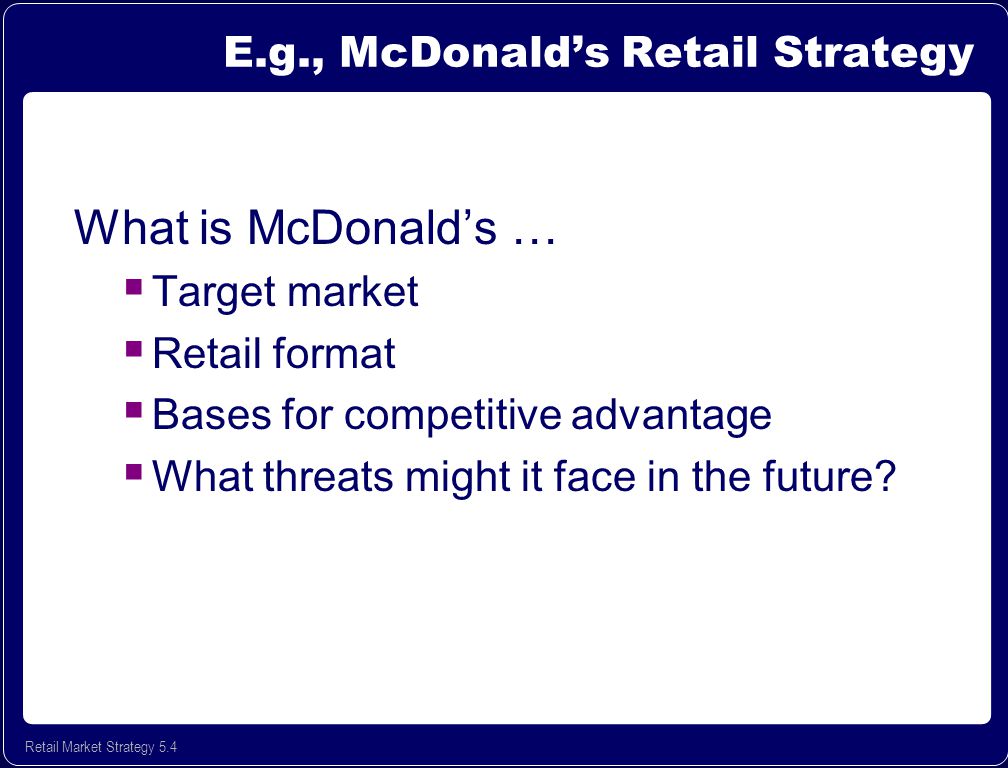 E.g., McDonald’s Retail Strategy

What is McDonald’s …

- Target market
- Retail format
- Bases for competitive advantage
- What threats might it face in the future?

Retail Market Strategy 5.4